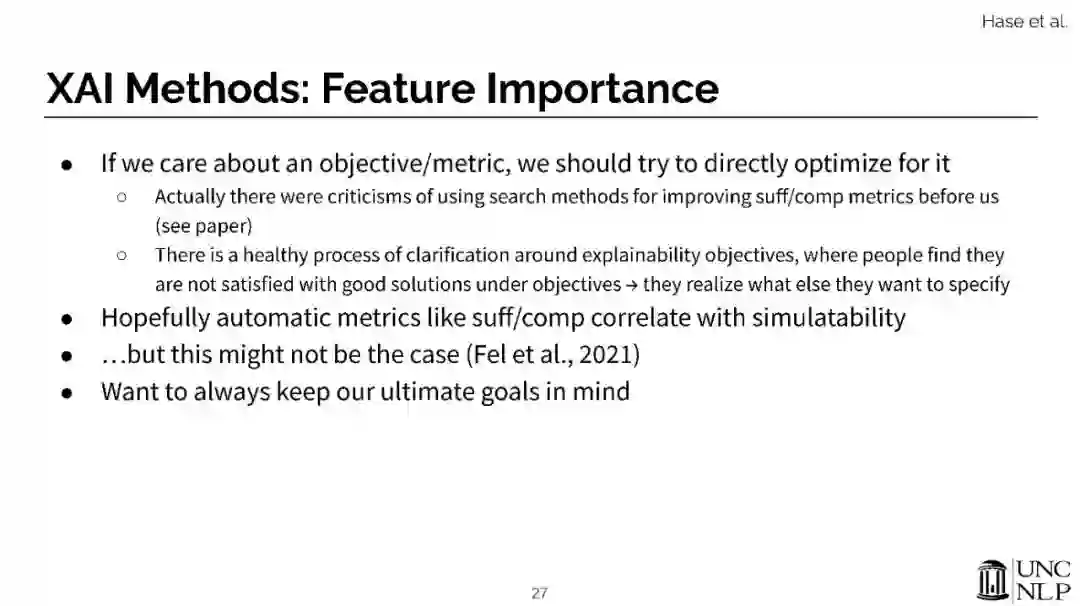 Hase et al.

XAI Methods: Feature Importance

● If we care about an objective/metric, we should try to directly optimize for it
  ○ Actually there were criticisms of using search methods for improving suff/comp metrics before us (see paper)
  ○ There is a healthy process of clarification around explainability objectives, where people find they are not satisfied with good solutions under objectives → they realize what else they want to specify
● Hopefully automatic metrics like suff/comp correlate with simulatability
● …but this might not be the case (Fel et al., 2021)
● Want to always keep our ultimate goals in mind

27

UNC NLP